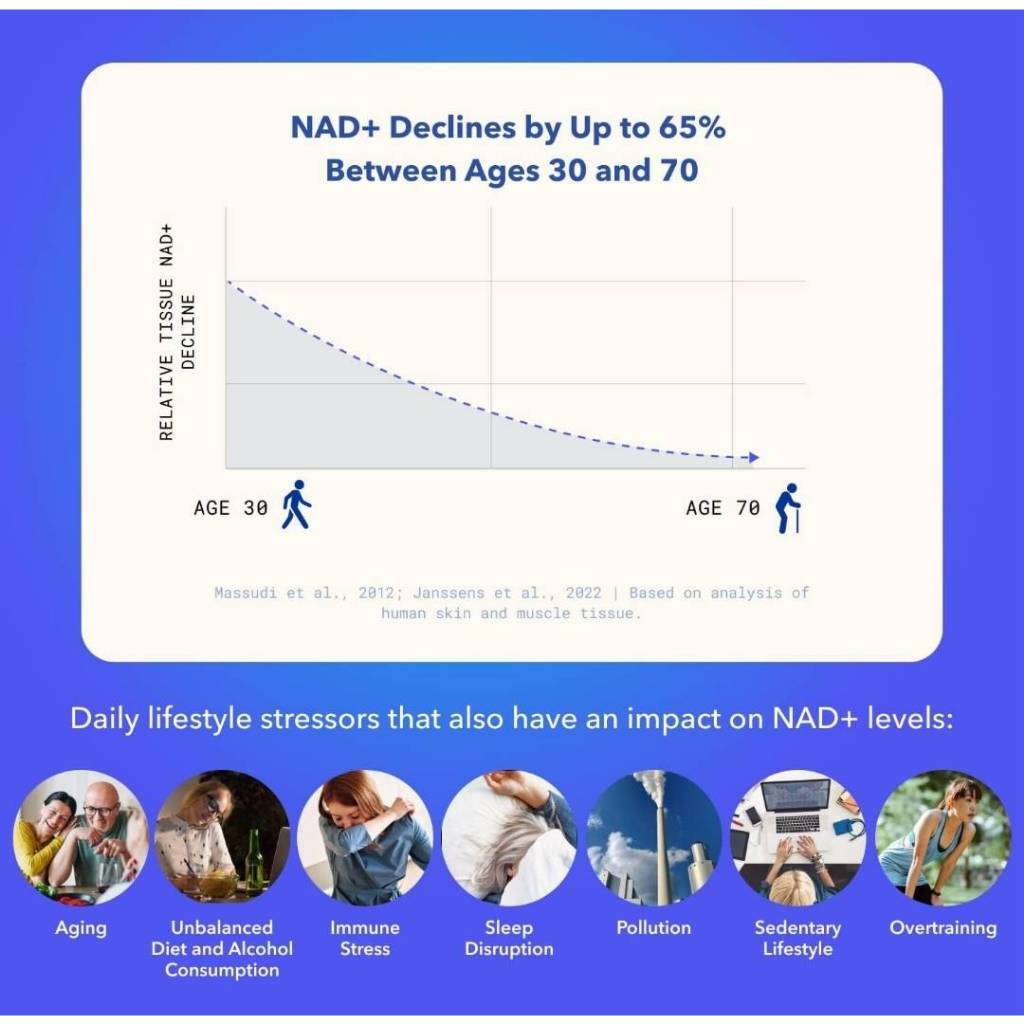 NAD+ Declines by Up to 65% Between Ages 30 and 70

RELATIVE TISSUE NAD+ DECLINE

AGE 30

AGE 70

Massudi et al., 2012; Janssens et al., 2022 | Based on analysis of human skin and muscle tissue.

Daily lifestyle stressors that also have an impact on NAD+ levels:

Aging

Unbalanced Diet and Alcohol Consumption

Immune Stress

Sleep Disruption

Pollution

Sedentary Lifestyle

Overtraining